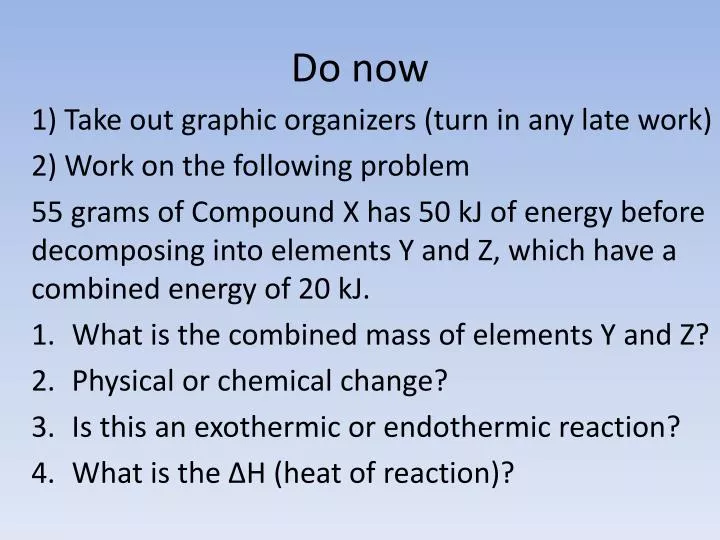 Do now

1) Take out graphic organizers (turn in any late work)

2) Work on the following problem

55 grams of Compound X has 50 kJ of energy before decomposing into elements Y and Z, which have a combined energy of 20 kJ.

1. What is the combined mass of elements Y and Z?
2. Physical or chemical change?
3. Is this an exothermic or endothermic reaction?
4. What is the $\Delta H$ (heat of reaction)?